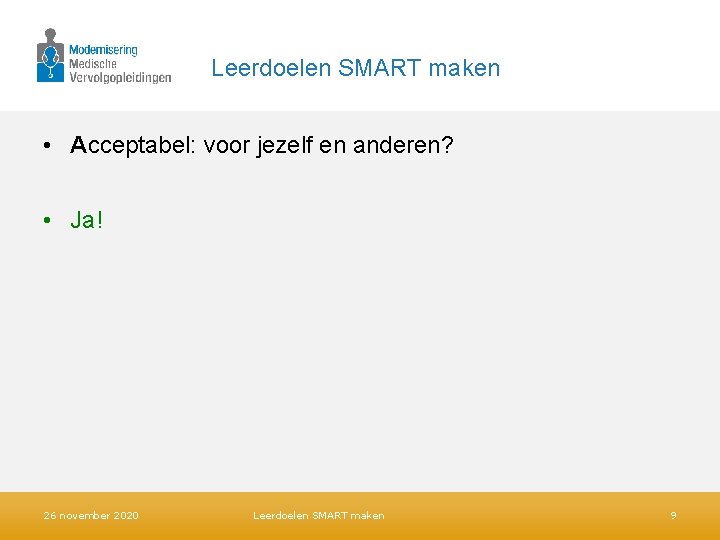 Modernisering
Medische
Vervolgopleidingen

Leerdoelen SMART maken

• Acceptabel: voor jezelf en anderen?

• Ja!

26 november 2020

Leerdoelen SMART maken

9